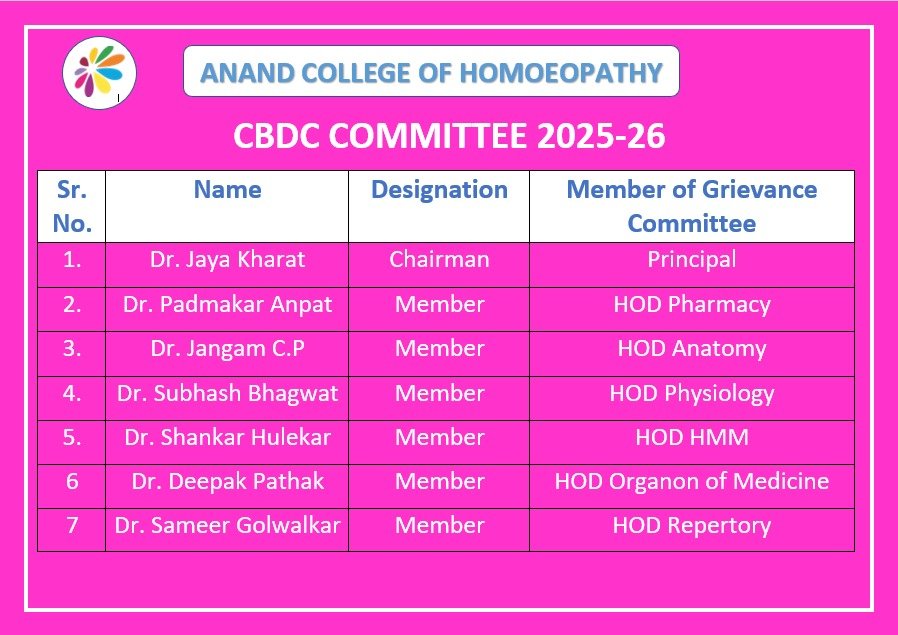 ANAND COLLEGE OF HOMOEOPATHY

CBDC COMMITTEE 2025-26

| Sr. No. | Name | Designation | Member of Grievance Committee |
|---|---|---|---|
| 1. | Dr. Jaya Kharat | Chairman | Principal |
| 2. | Dr. Padmakar Anpat | Member | HOD Pharmacy |
| 3. | Dr. Jangam C.P | Member | HOD Anatomy |
| 4. | Dr. Subhash Bhagwat | Member | HOD Physiology |
| 5. | Dr. Shankar Hulekar | Member | HOD HMM |
| 6 | Dr. Deepak Pathak | Member | HOD Organon of Medicine |
| 7 | Dr. Sameer Golwalkar | Member | HOD Repertory |